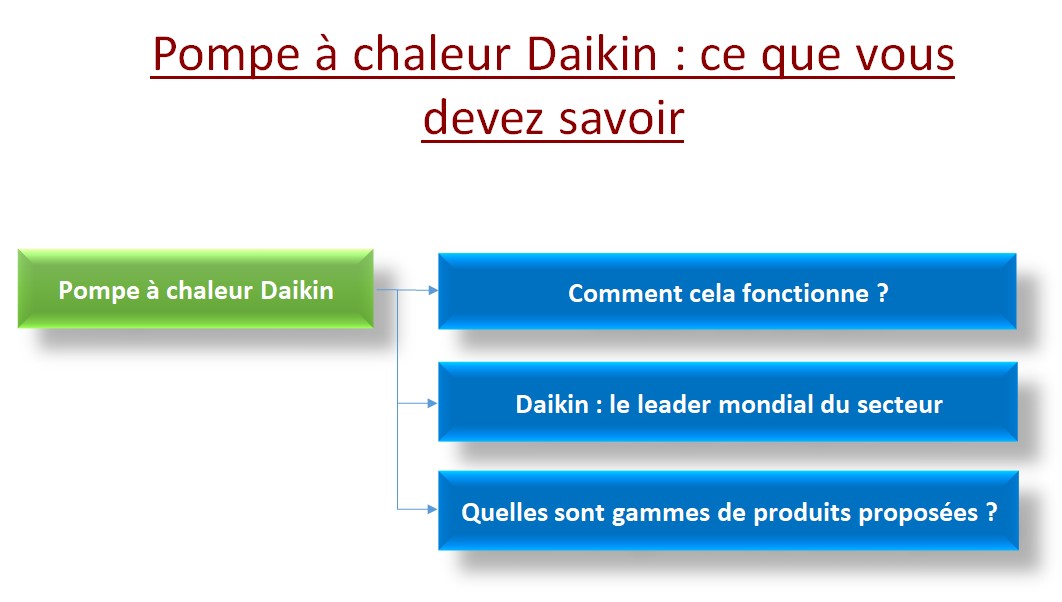 Pompe à chaleur Daikin : ce que vous devez savoir

Pompe à chaleur Daikin

Comment cela fonctionne ?

Daikin : le leader mondial du secteur

Quelles sont gammes de produits proposées ?